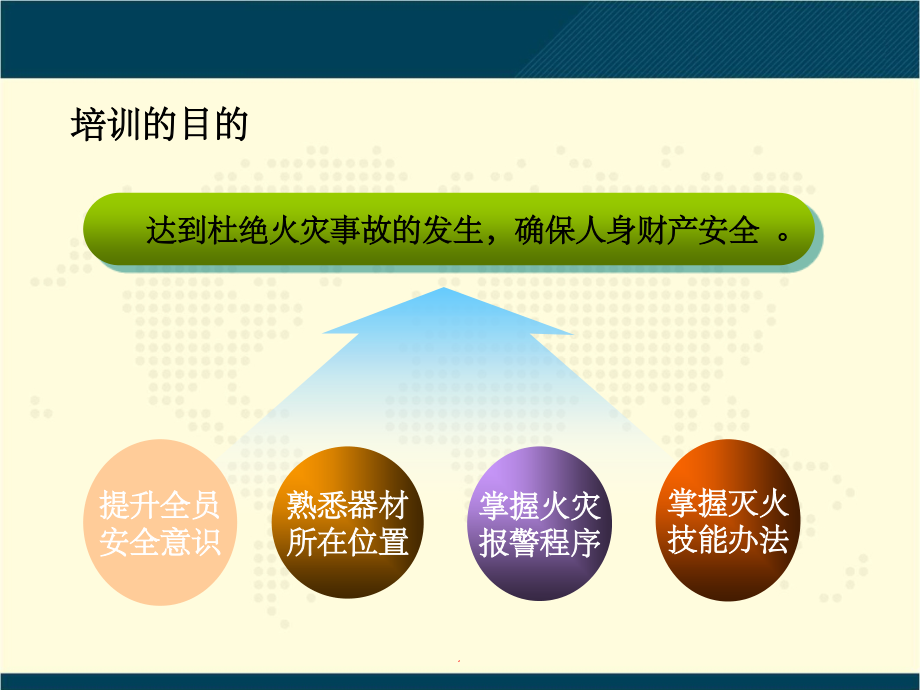 培训的目的

达到杜绝火灾事故的发生，确保人身财产安全 。

提升全员安全意识

熟悉器材所在位置

掌握火灾报警程序

掌握灭火技能办法